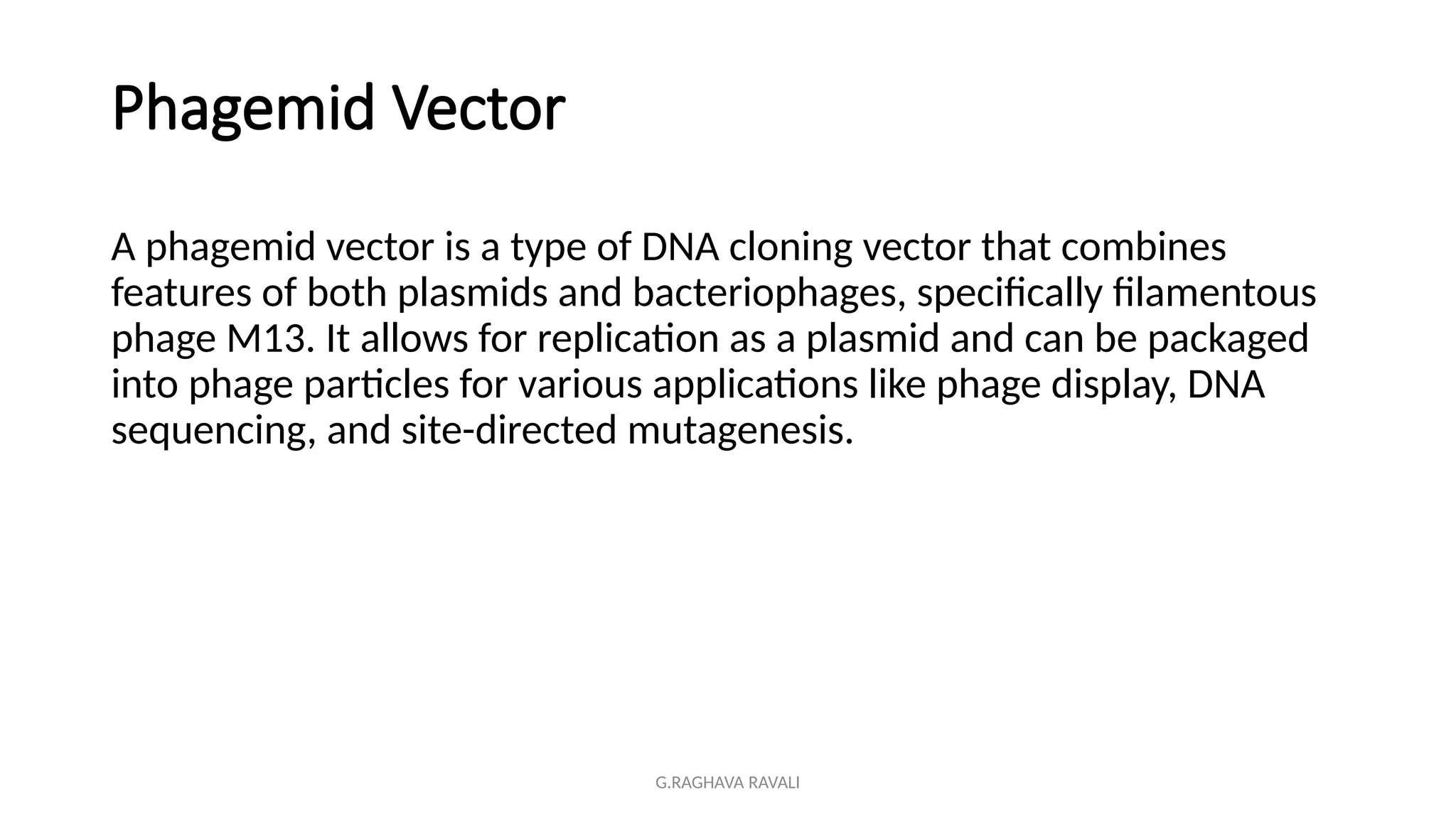 Phagemid Vector

A phagemid vector is a type of DNA cloning vector that combines features of both plasmids and bacteriophages, specifically filamentous phage M13. It allows for replication as a plasmid and can be packaged into phage particles for various applications like phage display, DNA sequencing, and site-directed mutagenesis.

G.RAGHAVA RAVALI